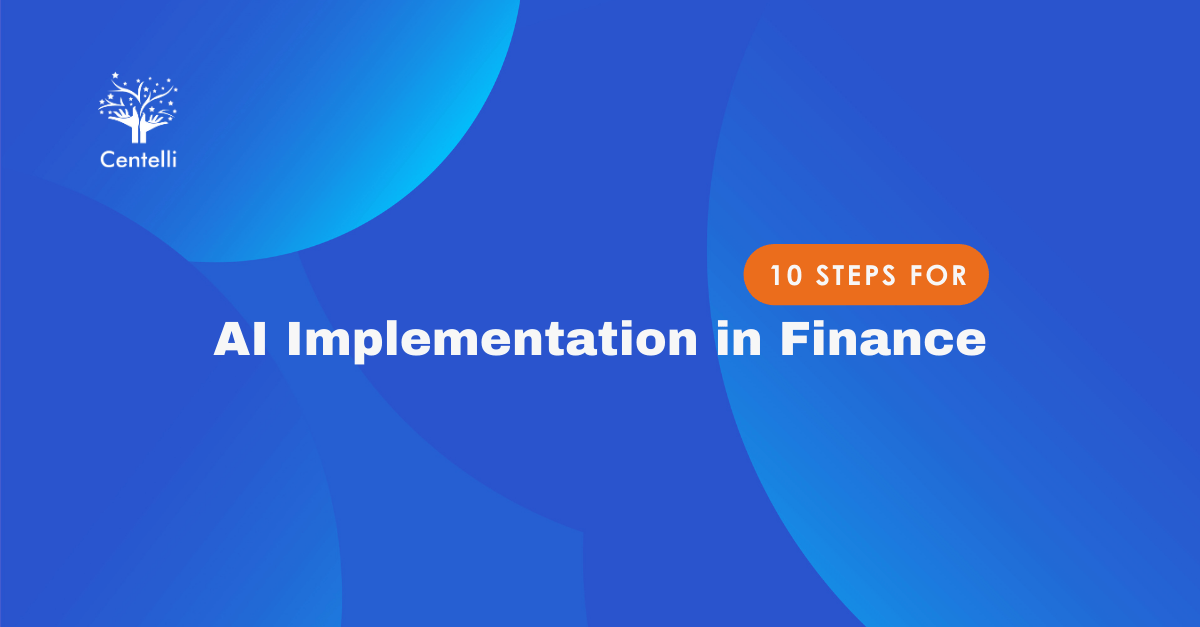 Centelli

10 STEPS FOR

AI Implementation in Finance